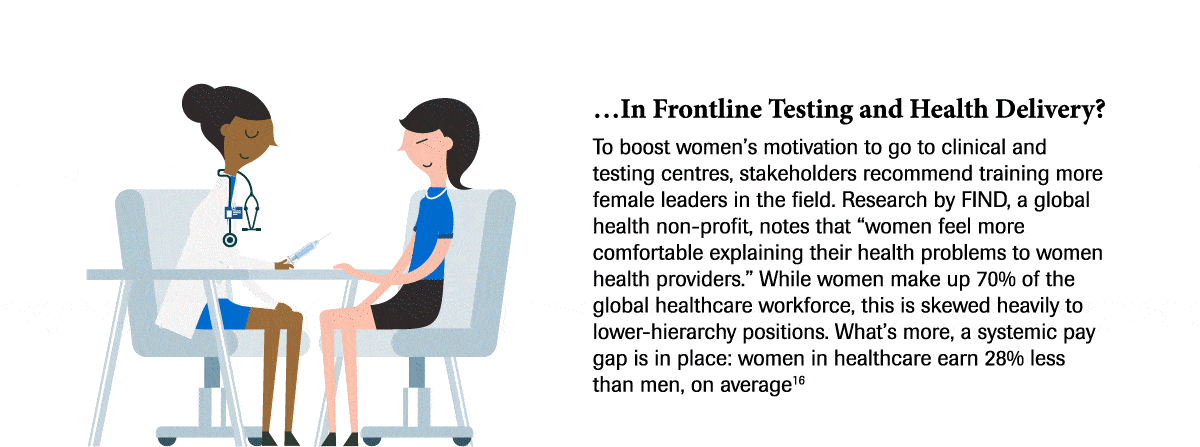 …In Frontline Testing and Health Delivery?

To boost women's motivation to go to clinical and testing centres, stakeholders recommend training more female leaders in the field. Research by FIND, a global health non-profit, notes that "women feel more comfortable explaining their health problems to women health providers." While women make up 70% of the global healthcare workforce, this is skewed heavily to lower-hierarchy positions. What's more, a systemic pay gap is in place: women in healthcare earn 28% less than men, on average$^{16}$